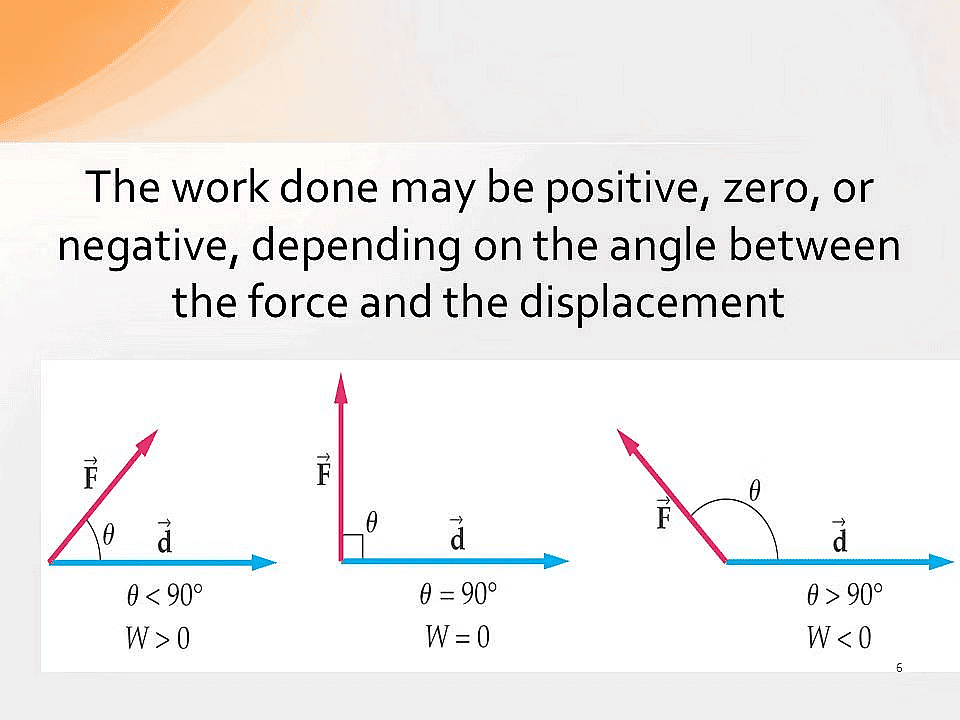 The work done may be positive, zero, or negative, depending on the angle between the force and the displacement

$\vec{F}$
$\theta$
$\vec{d}$
$\theta < 90°$
$W > 0$

$\vec{F}$
$\theta$
$\vec{d}$
$\theta = 90°$
$W = 0$

$\vec{F}$
$\theta$
$\vec{d}$
$\theta > 90°$
$W < 0$

6